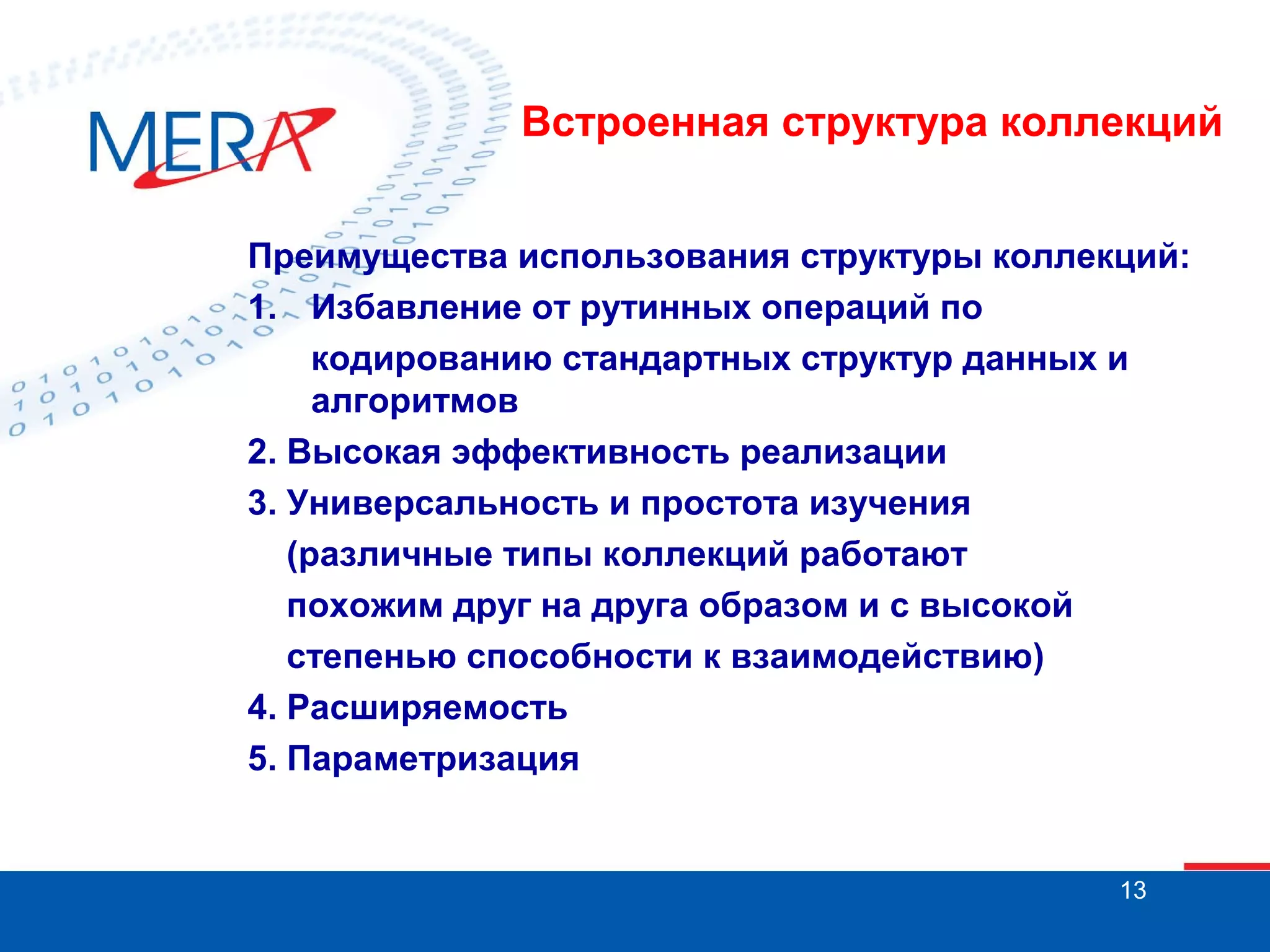 MERA

Встроенная структура коллекций

Преимущества использования структуры коллекций:
1. Избавление от рутинных операций по кодированию стандартных структур данных и алгоритмов
2. Высокая эффективность реализации
3. Универсальность и простота изучения (различные типы коллекций работают похожим друг на друга образом и с высокой степенью способности к взаимодействию)
4. Расширяемость
5. Параметризация

13